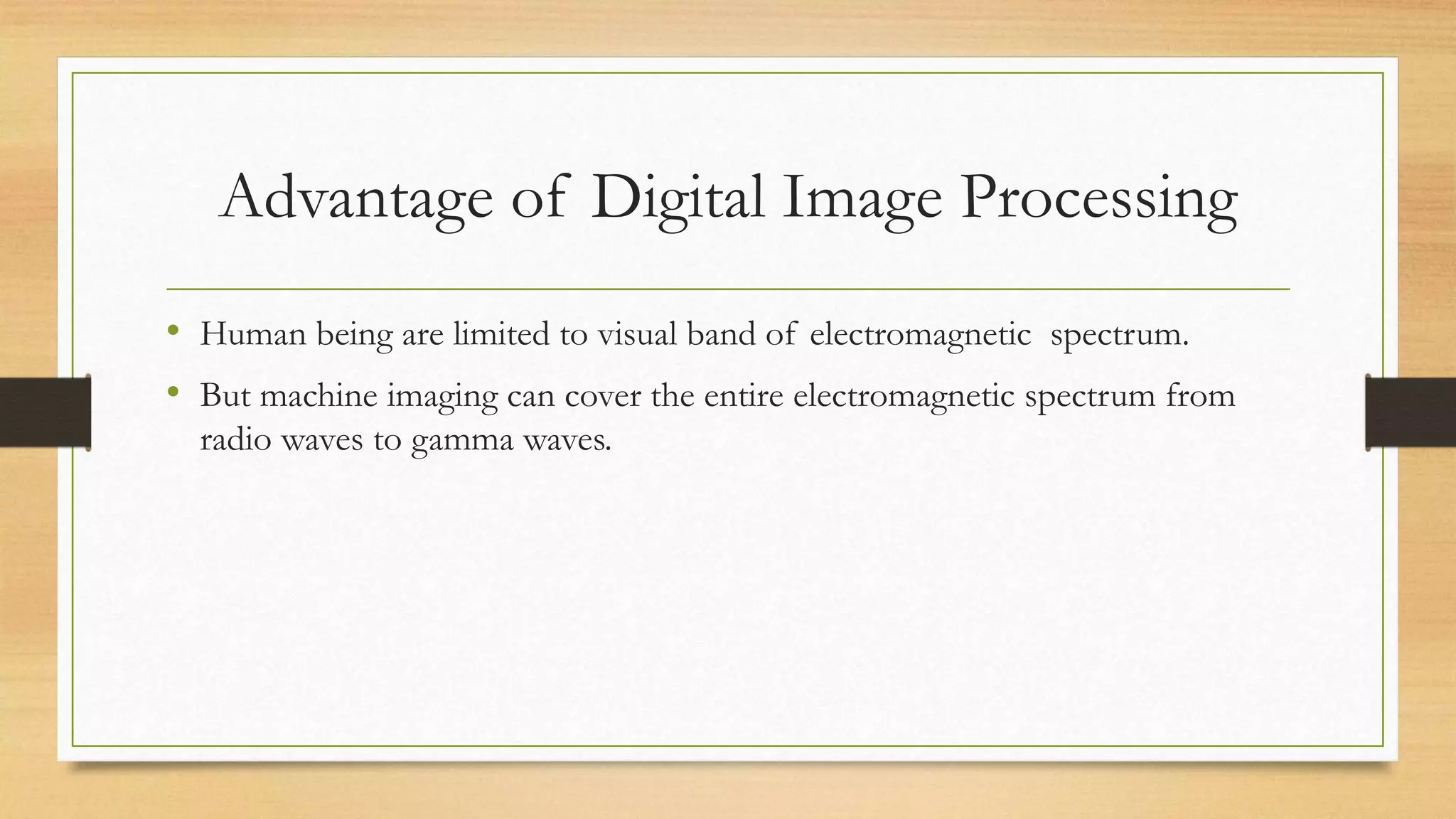 Advantage of Digital Image Processing

• Human being are limited to visual band of electromagnetic spectrum.
• But machine imaging can cover the entire electromagnetic spectrum from radio waves to gamma waves.